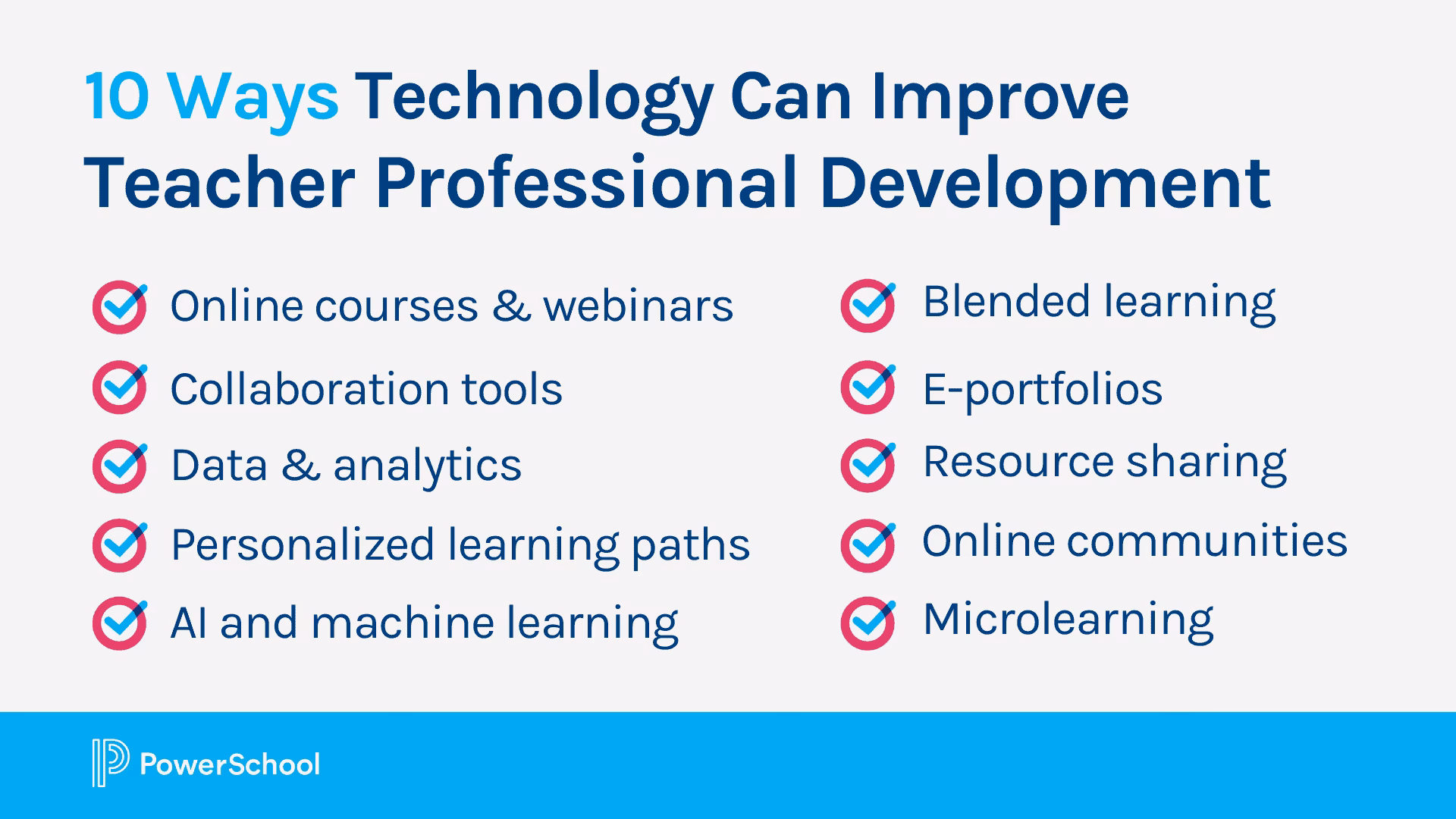 10 Ways Technology Can Improve Teacher Professional Development

Online courses & webinars

Collaboration tools

Data & analytics

Personalized learning paths

AI and machine learning

Blended learning

E-portfolios

Resource sharing

Online communities

Microlearning

PowerSchool